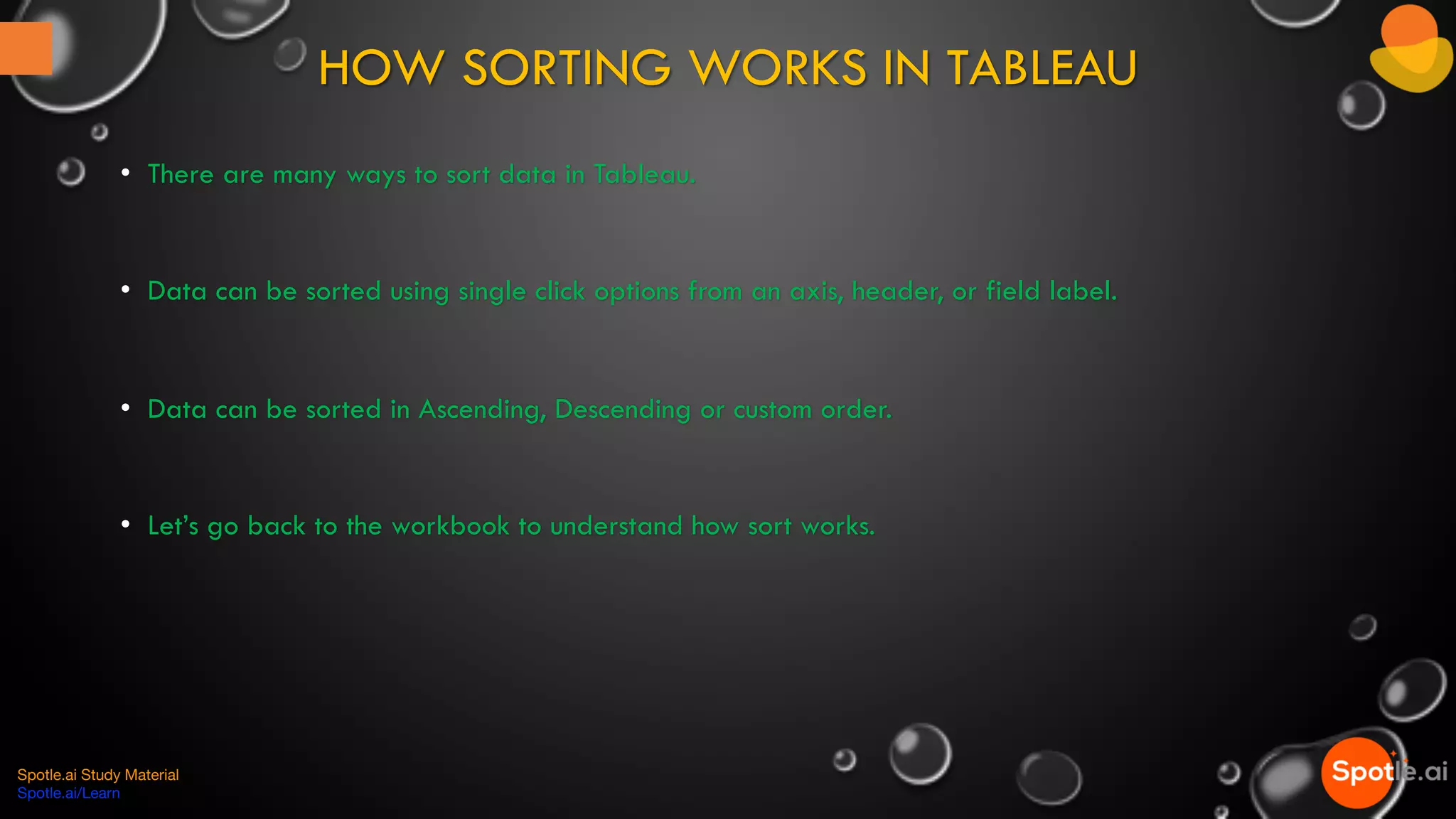 HOW SORTING WORKS IN TABLEAU

• There are many ways to sort data in Tableau.

• Data can be sorted using single click options from an axis, header, or field label.

• Data can be sorted in Ascending, Descending or custom order.

• Let's go back to the workbook to understand how sort works.

Spotle.ai Study Material
Spotle.ai/Learn

Spotle.ai